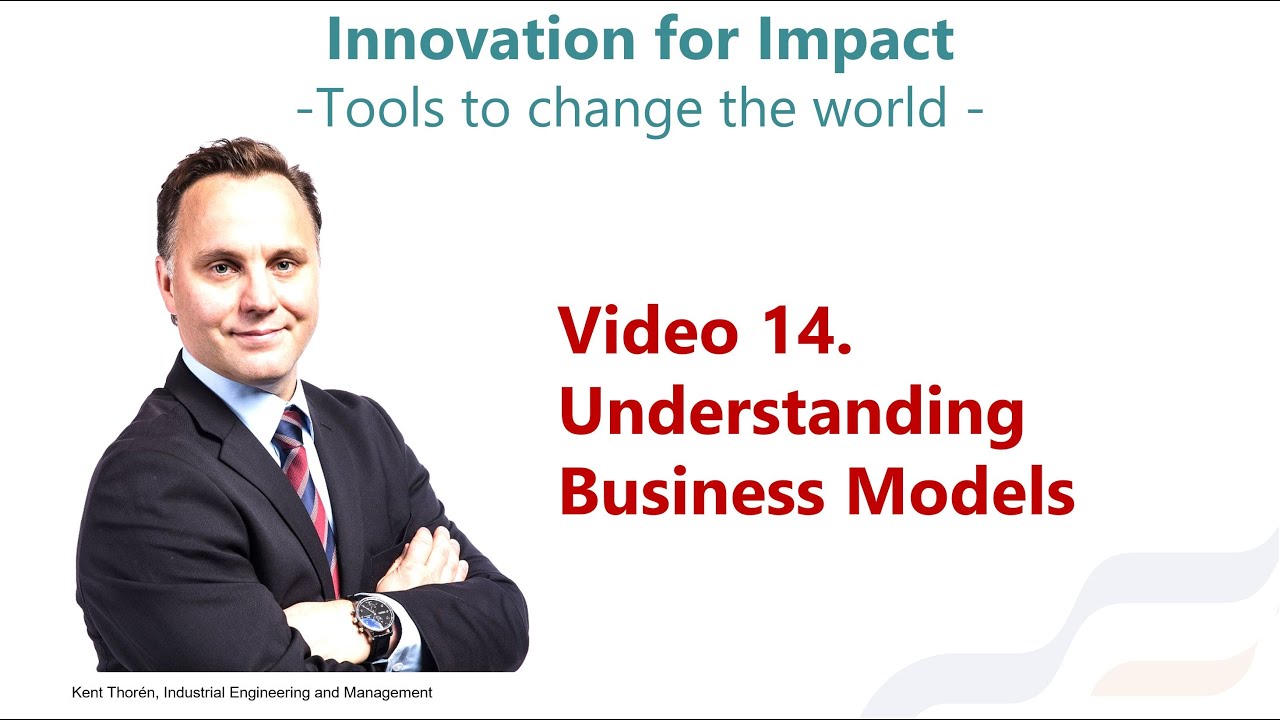 Innovation for Impact
-Tools to change the world -

Video 14.
Understanding Business Models

Kent Thorén, Industrial Engineering and Management